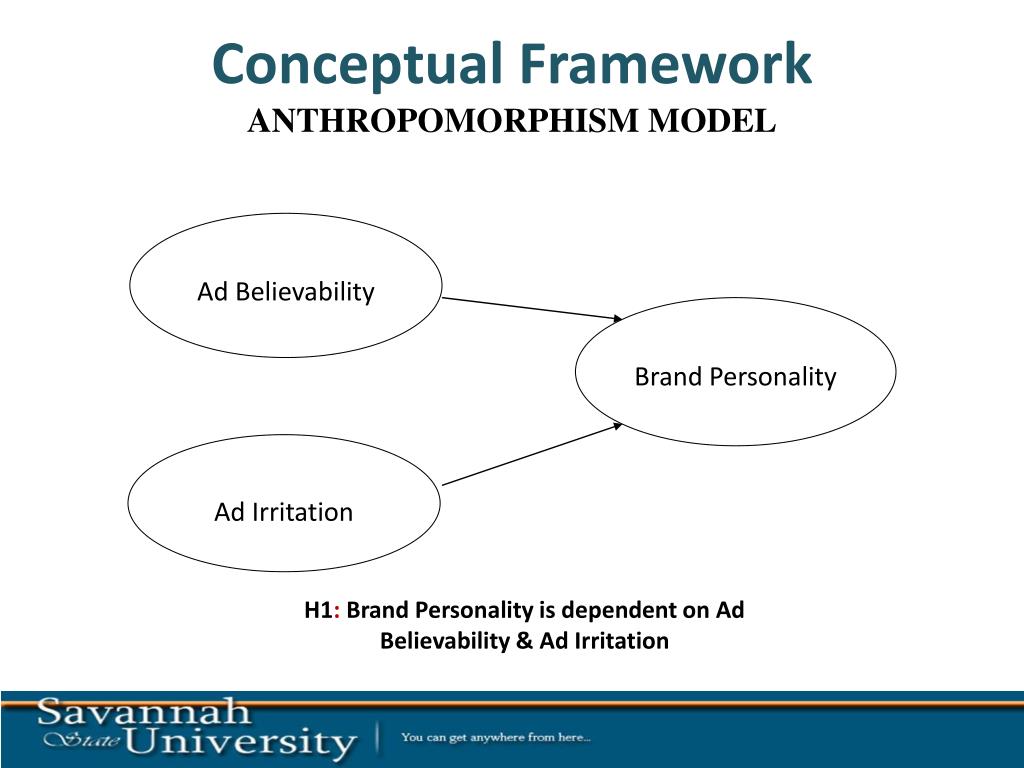 Conceptual Framework
ANTHROPOMORPHISM MODEL

Ad Believability

Brand Personality

Ad Irritation

H1: Brand Personality is dependent on Ad Believability & Ad Irritation

Savannah State University

You can get anywhere from here...